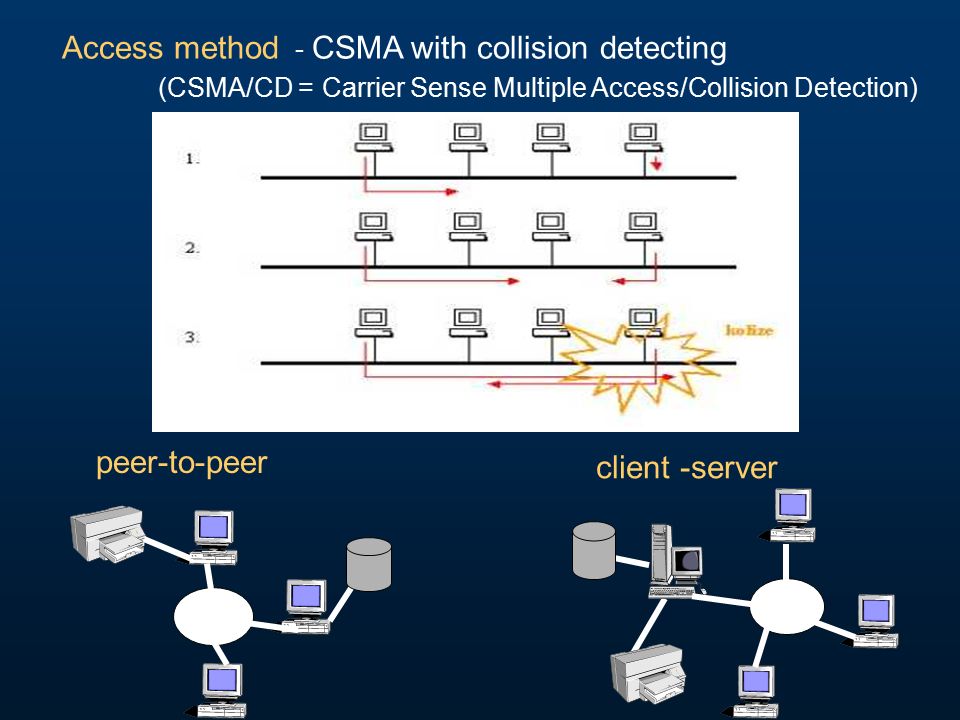 Access method - CSMA with collision detecting
(CSMA/CD = Carrier Sense Multiple Access/Collision Detection)

1.

2.

3.

kolize

peer-to-peer

client -server